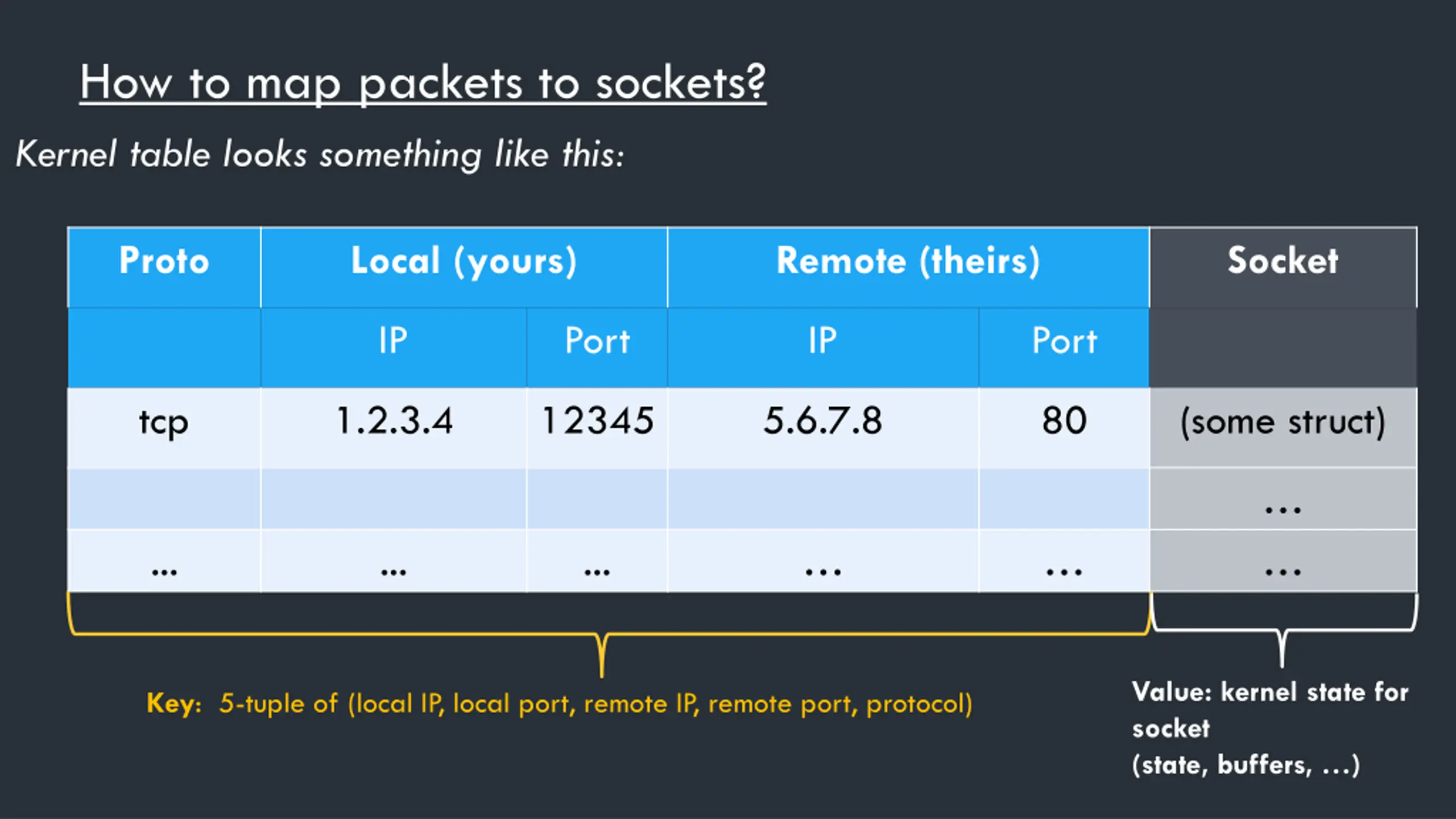 How to map packets to sockets?

Kernel table looks something like this:

| Proto | Local (yours) | | Remote (theirs) | | Socket |
|---|---|---|---|---|---|
| | IP | Port | IP | Port | |
| tcp | 1.2.3.4 | 12345 | 5.6.7.8 | 80 | (some struct) |
| | | | | | ... |
| ... | ... | ... | ... | ... | ... |

Key: 5-tuple of (local IP, local port, remote IP, remote port, protocol)

Value: kernel state for socket (state, buffers, ...)